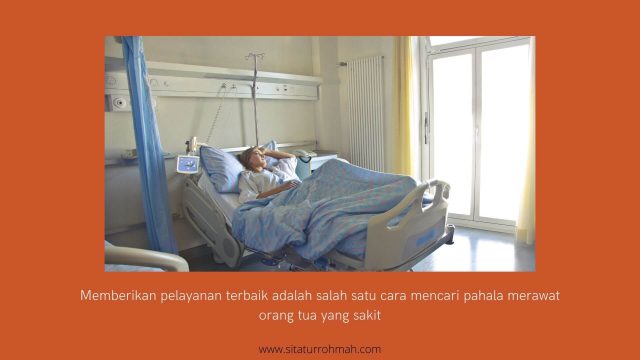 Memberikan pelayanan terbaik adalah salah satu cara mencari pahala merawat orang tua yang sakit

www.sitaturrohmah.com